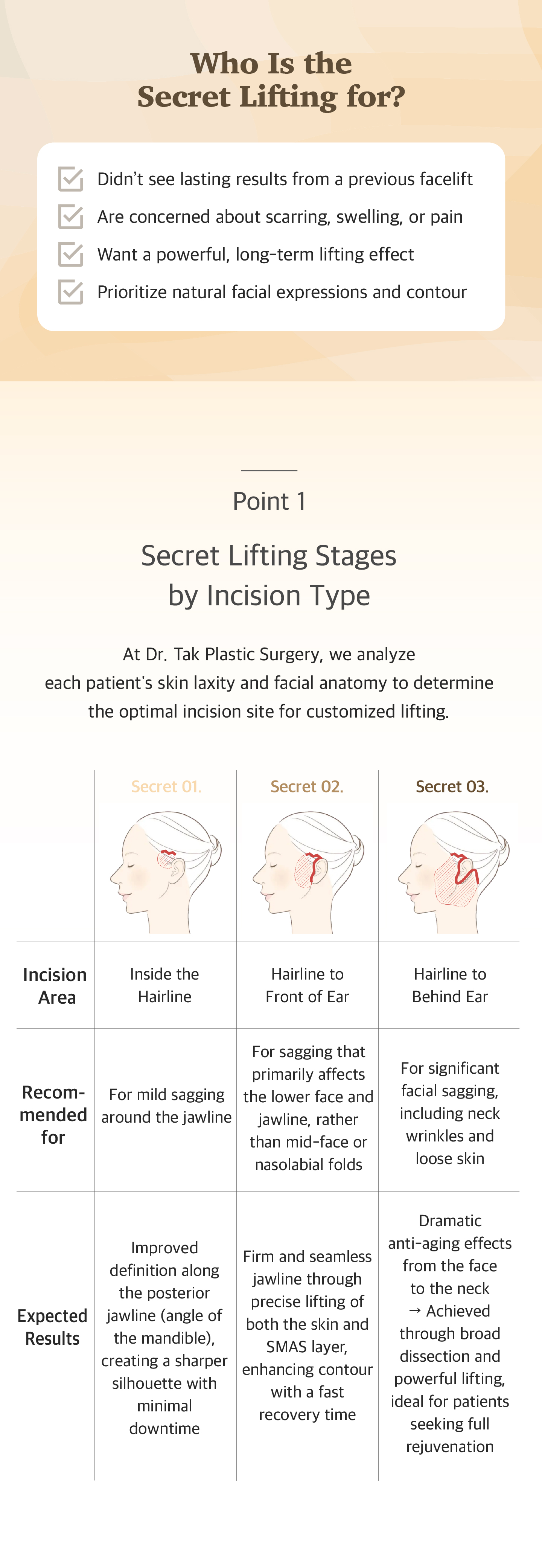 Who Is the Secret Lifting for?

Didn't see lasting results from a previous facelift
Are concerned about scarring, swelling, or pain
Want a powerful, long-term lifting effect
Prioritize natural facial expressions and contour

Point 1

Secret Lifting Stages by Incision Type

At Dr. Tak Plastic Surgery, we analyze each patient's skin laxity and facial anatomy to determine the optimal incision site for customized lifting.

| | Secret 01. | Secret 02. | Secret 03. |
|---|---|---|---|
| Incision Area | Inside the Hairline | Hairline to Front of Ear | Hairline to Behind Ear |
| Recommended for | For mild sagging around the jawline | For sagging that primarily affects the lower face and jawline, rather than mid-face or nasolabial folds | For significant facial sagging, including neck wrinkles and loose skin |
| Expected Results | Improved definition along the posterior jawline (angle of the mandible), creating a sharper silhouette with minimal downtime | Firm and seamless jawline through precise lifting of both the skin and SMAS layer, enhancing contour with a fast recovery time | Dramatic anti-aging effects from the face to the neck → Achieved through broad dissection and powerful lifting, ideal for patients seeking full rejuvenation |